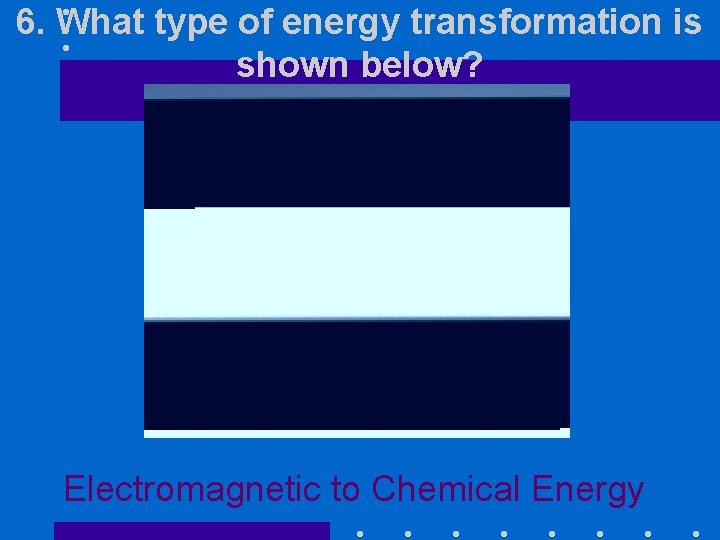 6. What type of energy transformation is shown below?

Electromagnetic to Chemical Energy